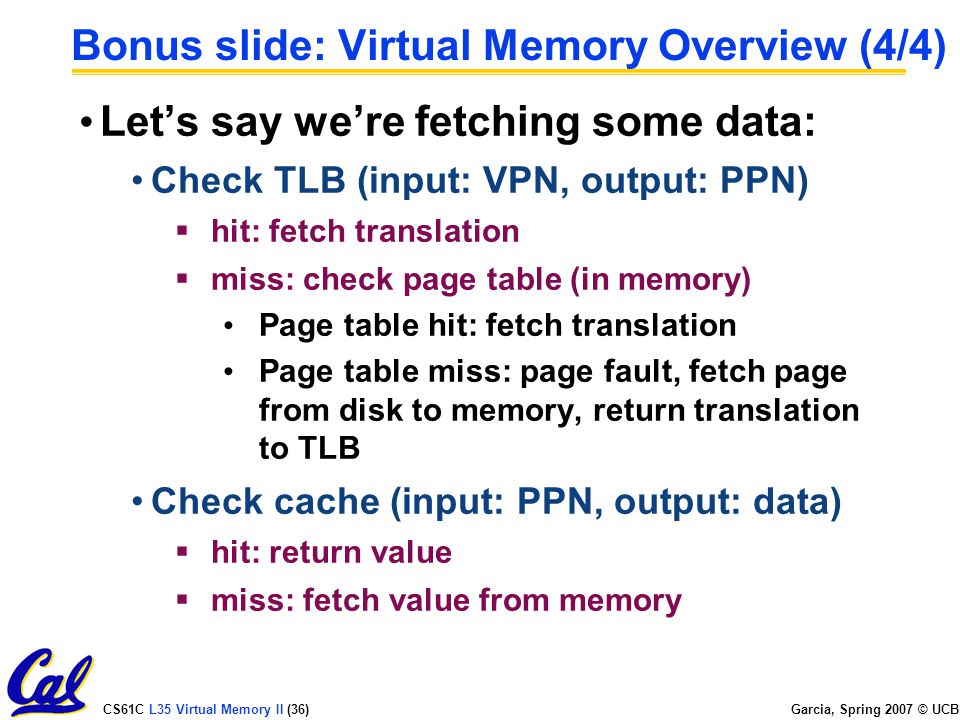 Bonus slide: Virtual Memory Overview (4/4)

• Let's say we're fetching some data:

• Check TLB (input: VPN, output: PPN)

▪ hit: fetch translation

▪ miss: check page table (in memory)

• Page table hit: fetch translation

• Page table miss: page fault, fetch page from disk to memory, return translation to TLB

• Check cache (input: PPN, output: data)

▪ hit: return value

▪ miss: fetch value from memory

Cal

CS61C L35 Virtual Memory II (36)

Garcia, Spring 2007 © UCB